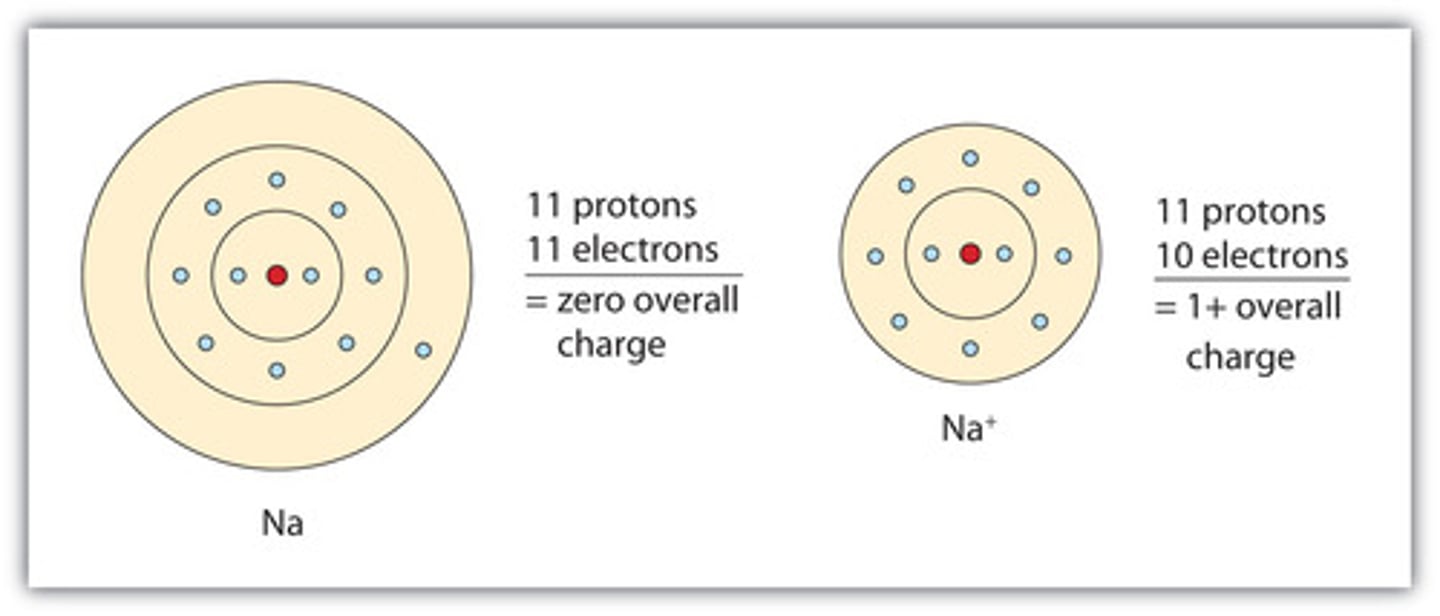 11 protons
11 electrons
= zero overall charge

Na

11 protons
10 electrons
= 1+ overall charge

$Na^+$